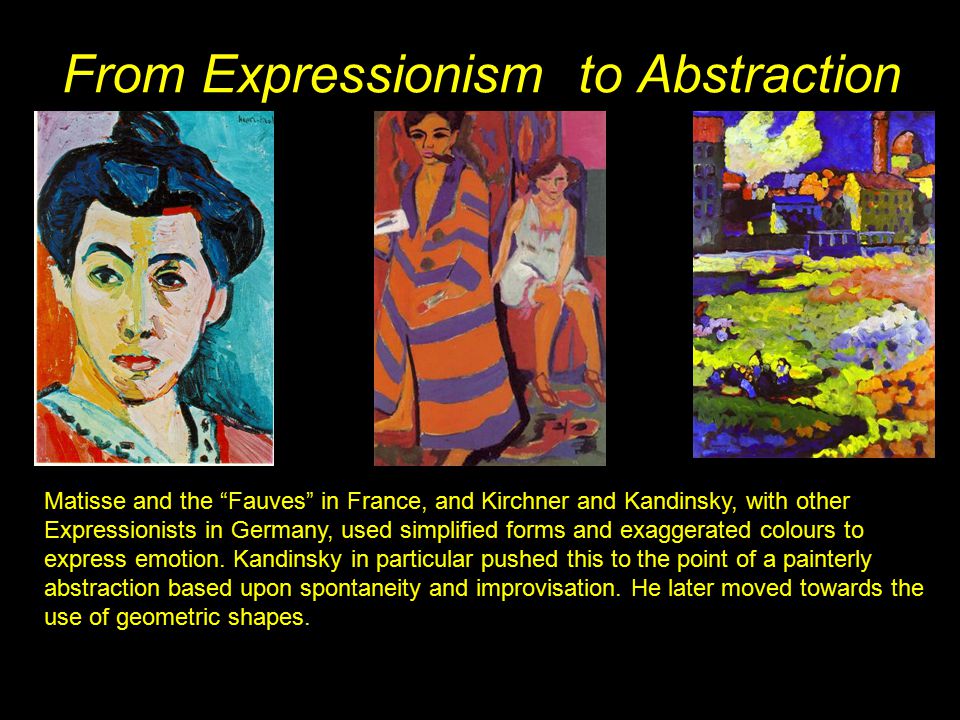 From Expressionism to Abstraction

Matisse and the “Fauves” in France, and Kirchner and Kandinsky, with other Expressionists in Germany, used simplified forms and exaggerated colours to express emotion. Kandinsky in particular pushed this to the point of a painterly abstraction based upon spontaneity and improvisation. He later moved towards the use of geometric shapes.